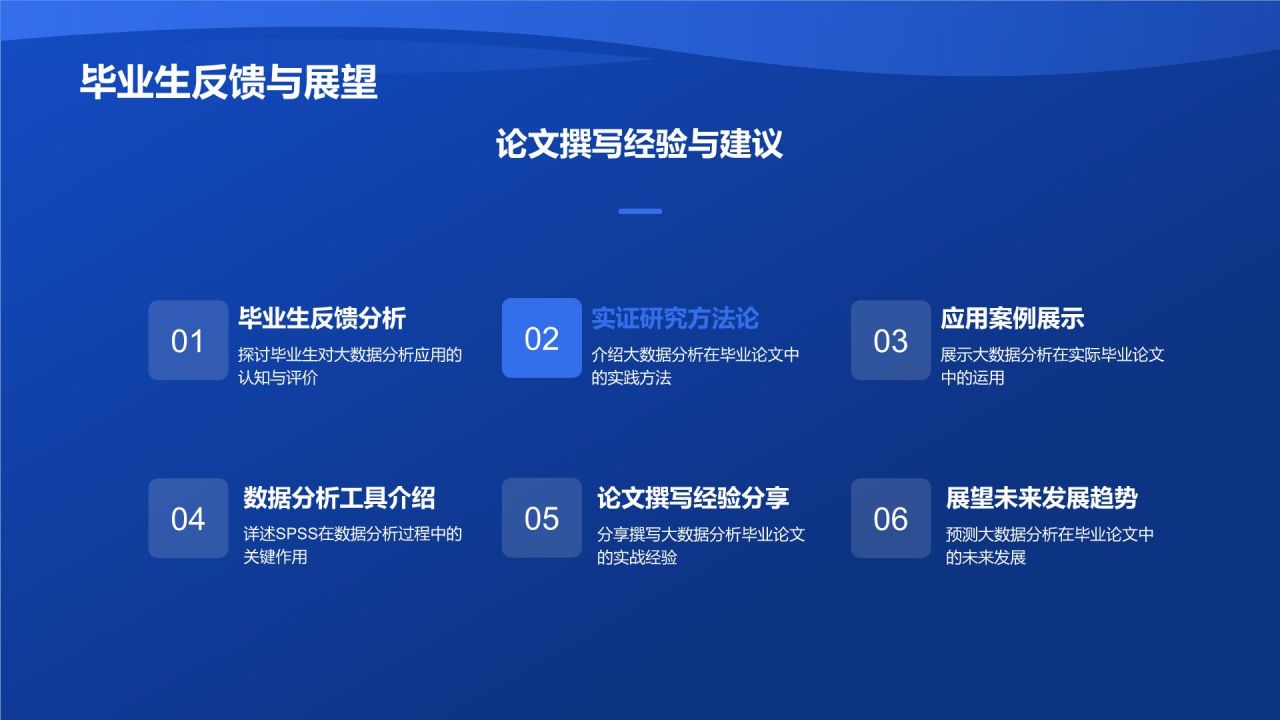 毕业生反馈与展望

论文撰写经验与建议

01
毕业生反馈分析
探讨毕业生对大数据分析应用的认知与评价

02
实证研究方法论
介绍大数据分析在毕业论文中的实践方法

03
应用案例展示
展示大数据分析在实际毕业论文中的运用

04
数据分析工具介绍
详述SPSS在数据分析过程中的关键作用

05
论文撰写经验分享
分享撰写大数据分析毕业论文的实战经验

06
展望未来发展趋势
预测大数据分析在毕业论文中的未来发展